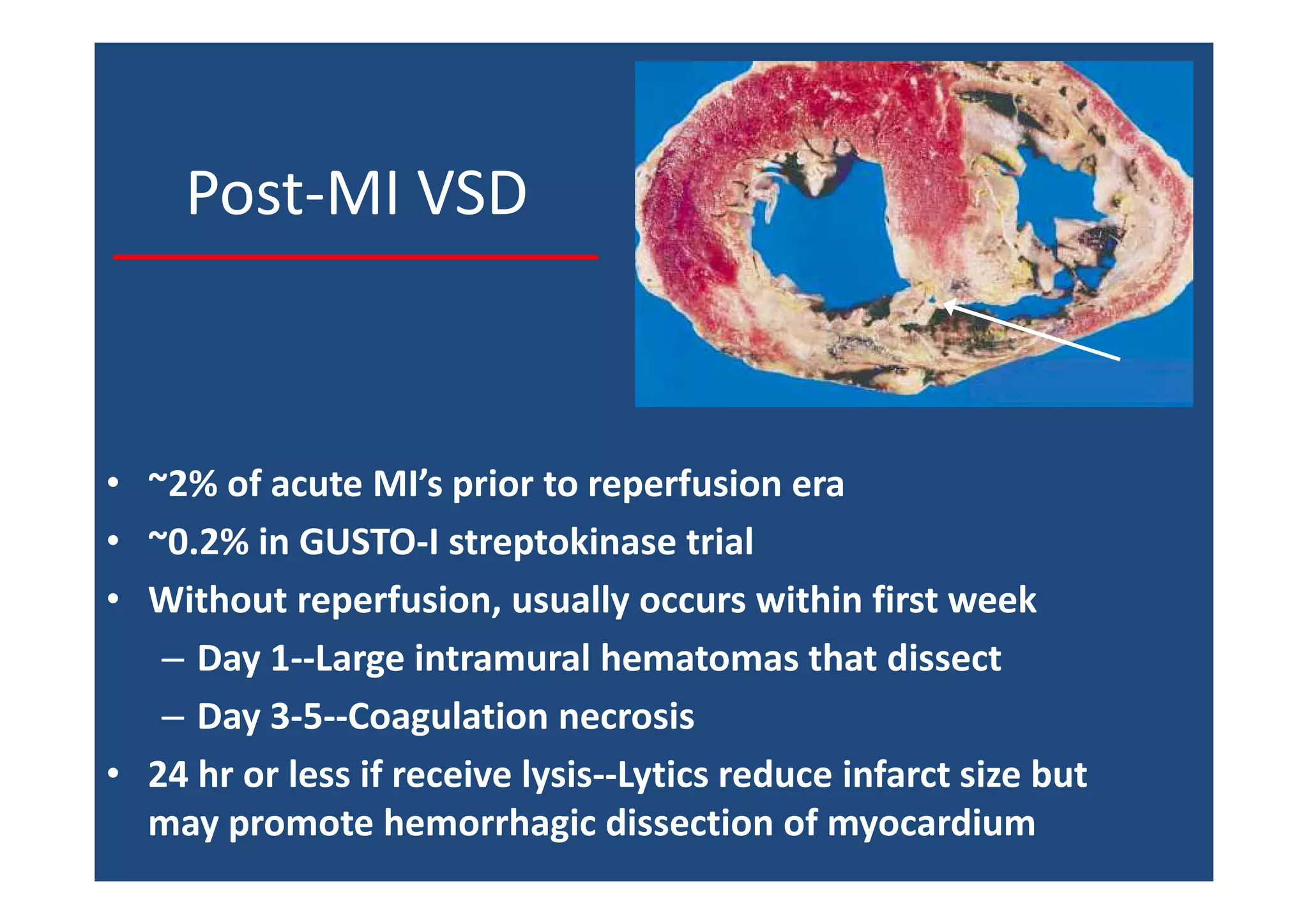 Post-MI VSD

• ~2% of acute MI's prior to reperfusion era
• ~0.2% in GUSTO-I streptokinase trial
• Without reperfusion, usually occurs within first week
– Day 1--Large intramural hematomas that dissect
– Day 3-5--Coagulation necrosis
• 24 hr or less if receive lysis--Lytics reduce infarct size but may promote hemorrhagic dissection of myocardium